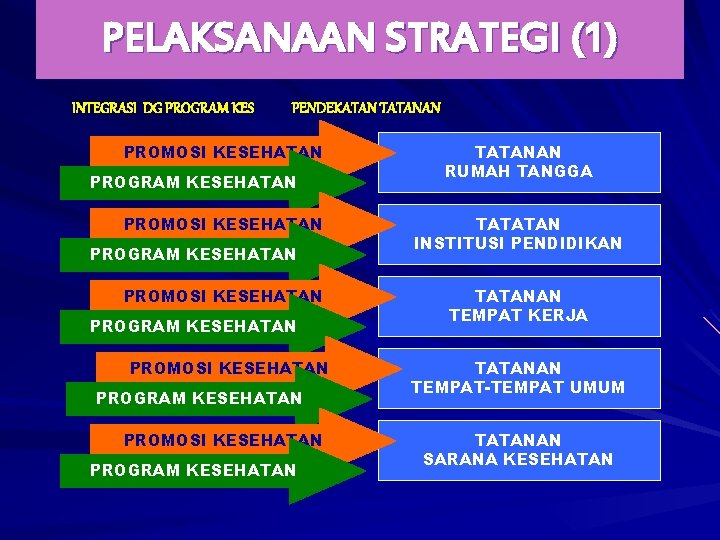 PELAKSANAAN STRATEGI (1)

INTEGRASI DG PROGRAM KES

PENDEKATAN TATANAN

PROMOSI KESEHATAN

PROGRAM KESEHATAN

TATANAN
RUMAH TANGGA

PROMOSI KESEHATAN

PROGRAM KESEHATAN

TATATAN
INSTITUSI PENDIDIKAN

PROMOSI KESEHATAN

PROGRAM KESEHATAN

TATANAN
TEMPAT KERJA

PROMOSI KESEHATAN

PROGRAM KESEHATAN

TATANAN
TEMPAT-TEMPAT UMUM

PROMOSI KESEHATAN

PROGRAM KESEHATAN

TATANAN
SARANA KESEHATAN